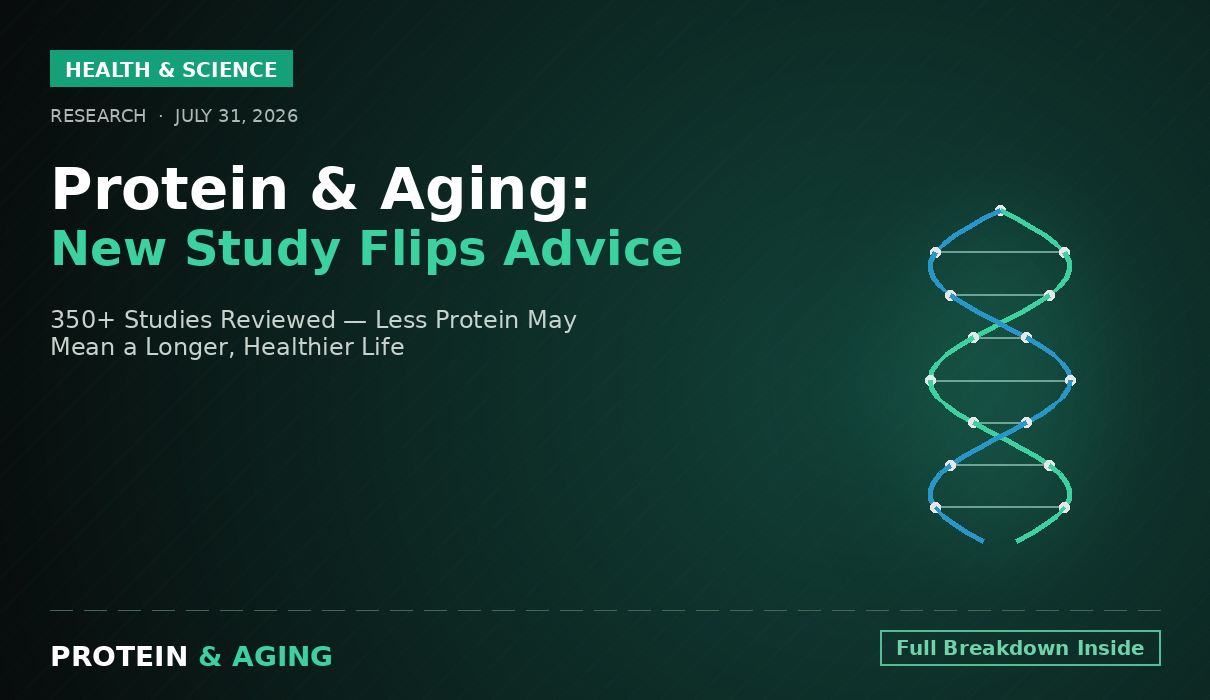 HEALTH & SCIENCE

RESEARCH · JULY 31, 2026

Protein & Aging:
New Study Flips Advice

350+ Studies Reviewed — Less Protein May Mean a Longer, Healthier Life

PROTEIN & AGING

Full Breakdown Inside